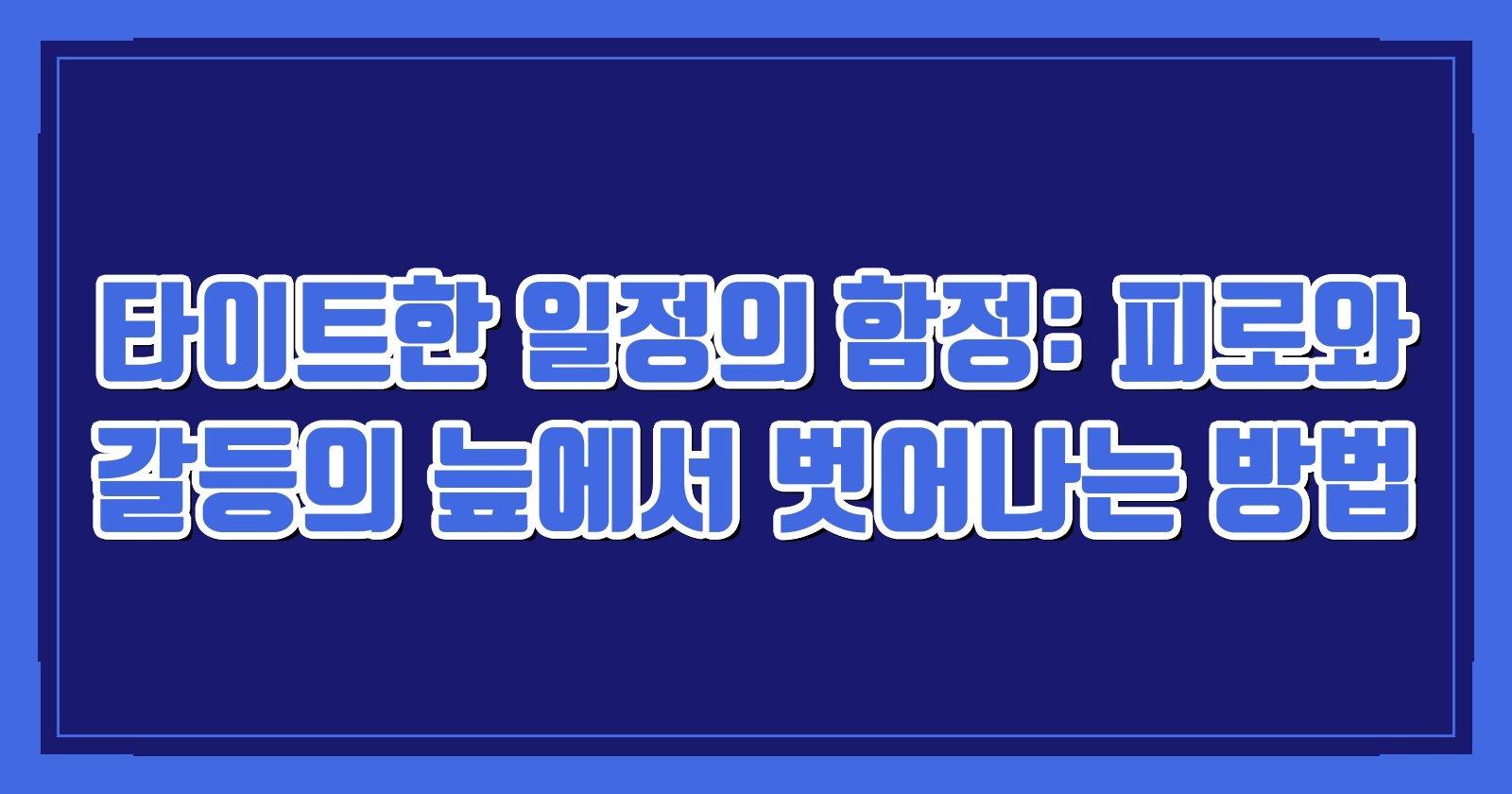 타이트한 일정의 함정: 피로와 갈등의 늪에서 벗어나는 방법